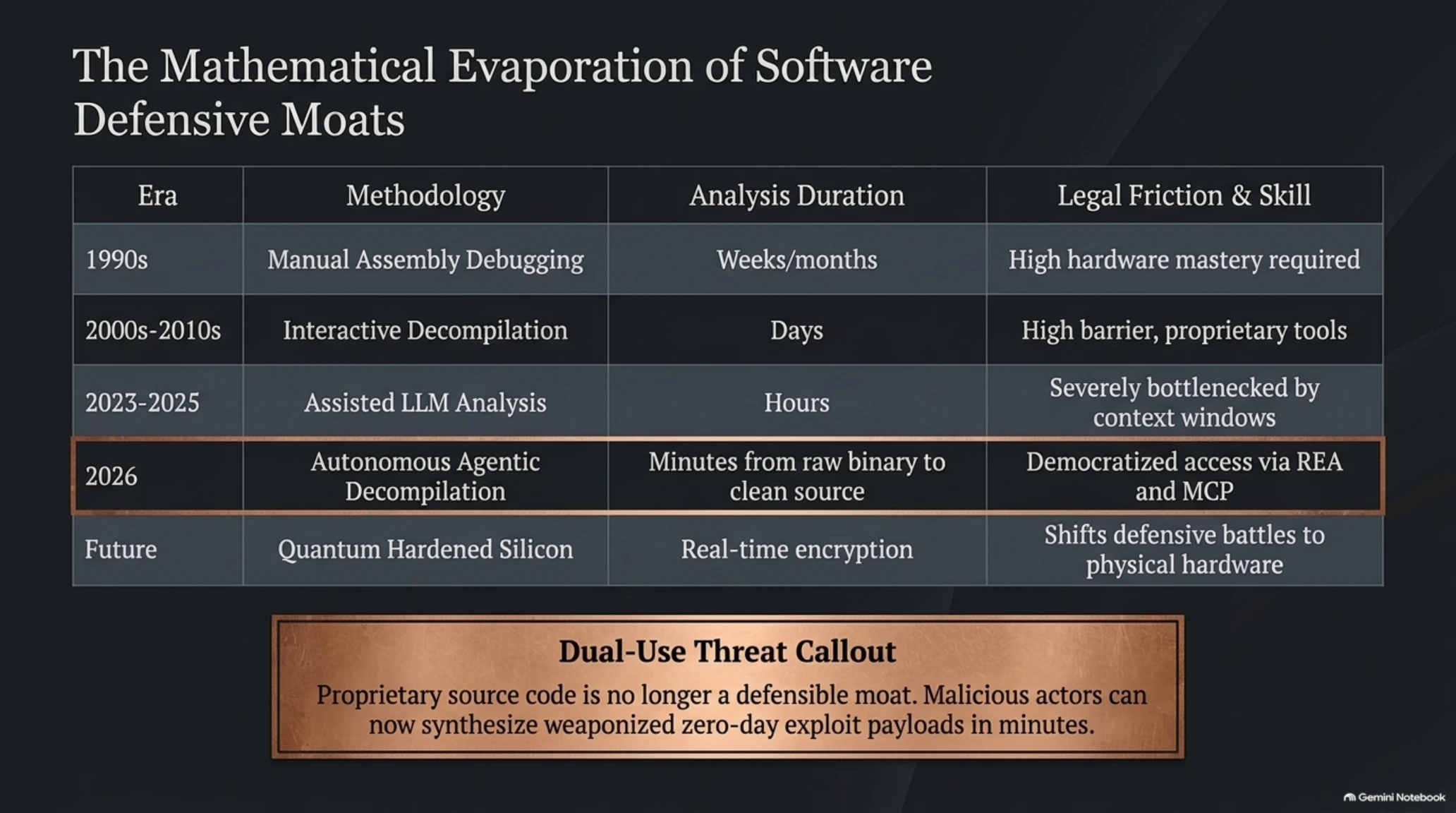 The Mathematical Evaporation of Software Defensive Moats

| Era | Methodology | Analysis Duration | Legal Friction & Skill |
|---|---|---|---|
| 1990s | Manual Assembly Debugging | Weeks/months | High hardware mastery required |
| 2000s-2010s | Interactive Decompilation | Days | High barrier, proprietary tools |
| 2023-2025 | Assisted LLM Analysis | Hours | Severely bottlenecked by context windows |
| 2026 | Autonomous Agentic Decompilation | Minutes from raw binary to clean source | Democratized access via REA and MCP |
| Future | Quantum Hardened Silicon | Real-time encryption | Shifts defensive battles to physical hardware |

Dual-Use Threat Callout

Proprietary source code is no longer a defensible moat. Malicious actors can now synthesize weaponized zero-day exploit payloads in minutes.

Gemini Notebook